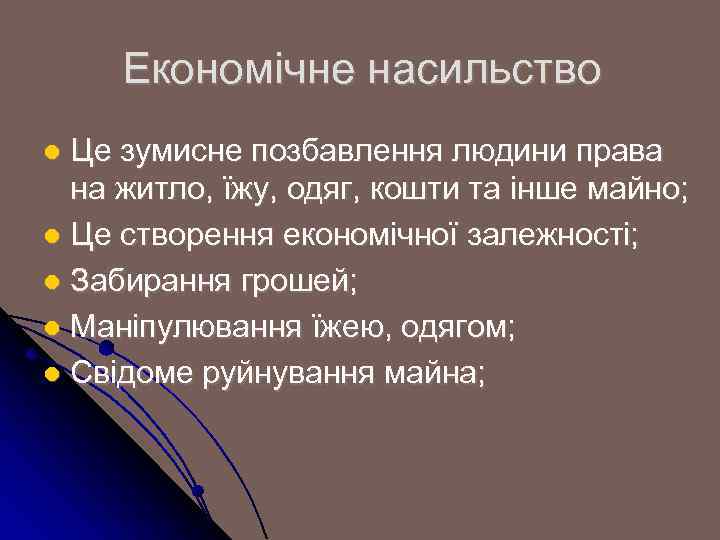 Економічне насильство

- Це зумисне позбавлення людини права на житло, їжу, одяг, кошти та інше майно;
- Це створення економічної залежності;
- Забирання грошей;
- Маніпулювання їжею, одягом;
- Свідоме руйнування майна;